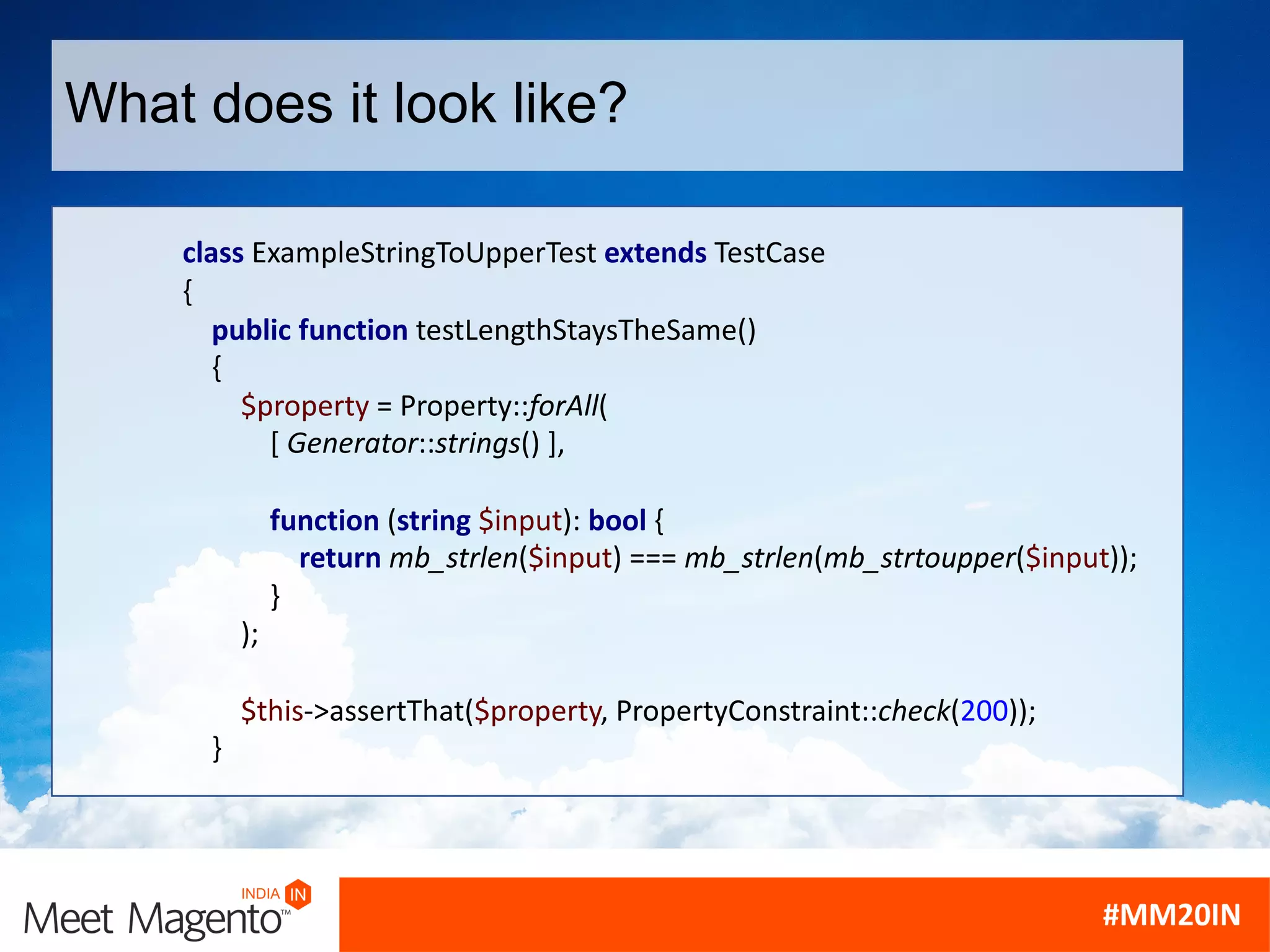 What does it look like?

class ExampleStringToUpperTest extends TestCase
{
public function testLengthStaysTheSame()
{
$property = Property::forAll(
[ Generator::strings() ],

function (string $input): bool {
return mb_strlen($input) === mb_strlen(mb_strtoupper($input));
}
);

$this->assertThat($property, PropertyConstraint::check(200));
}

INDIA IN
Meet Magento™

#MM20IN